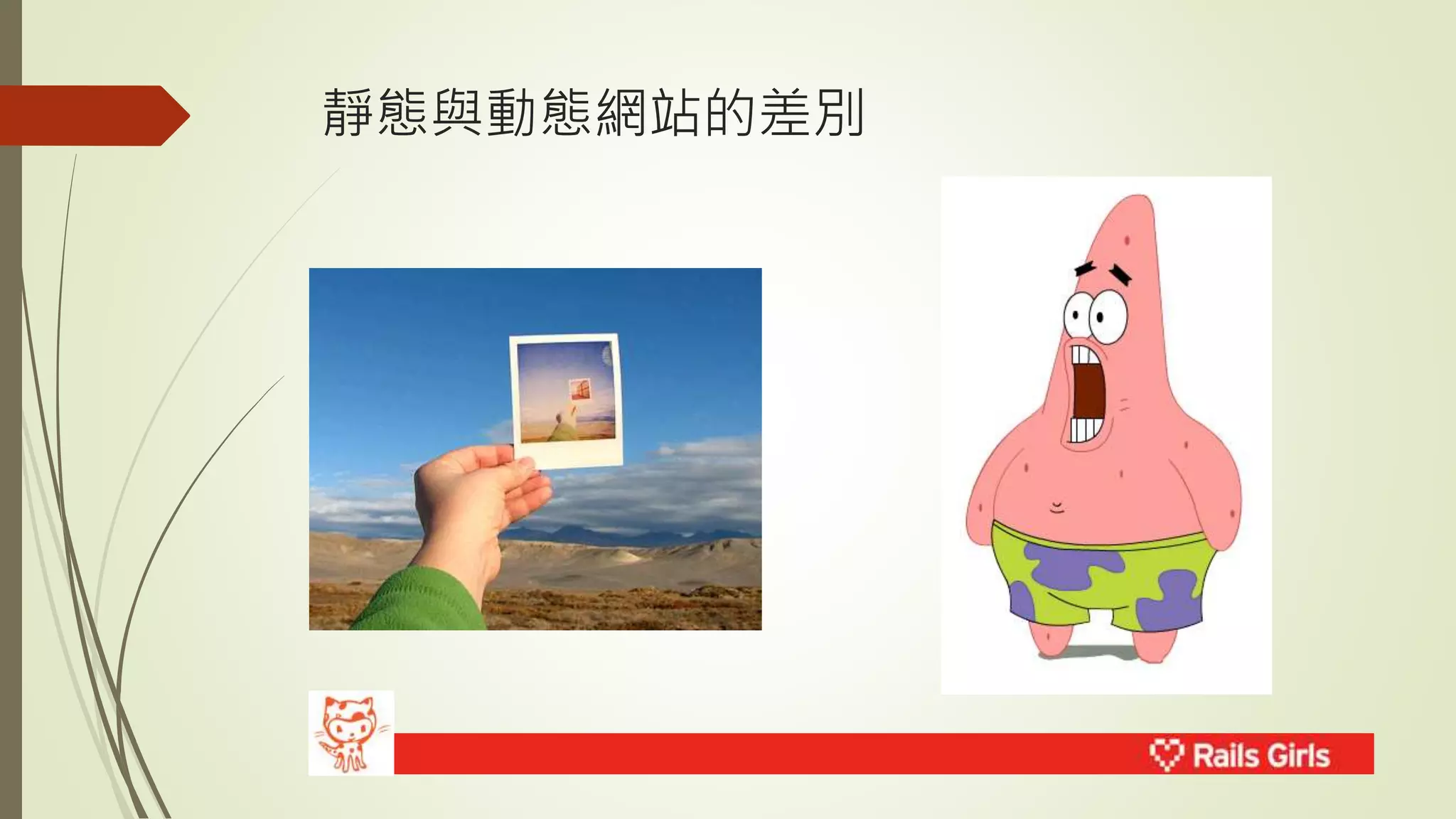 靜態與動態網站的差別

Rails Girls